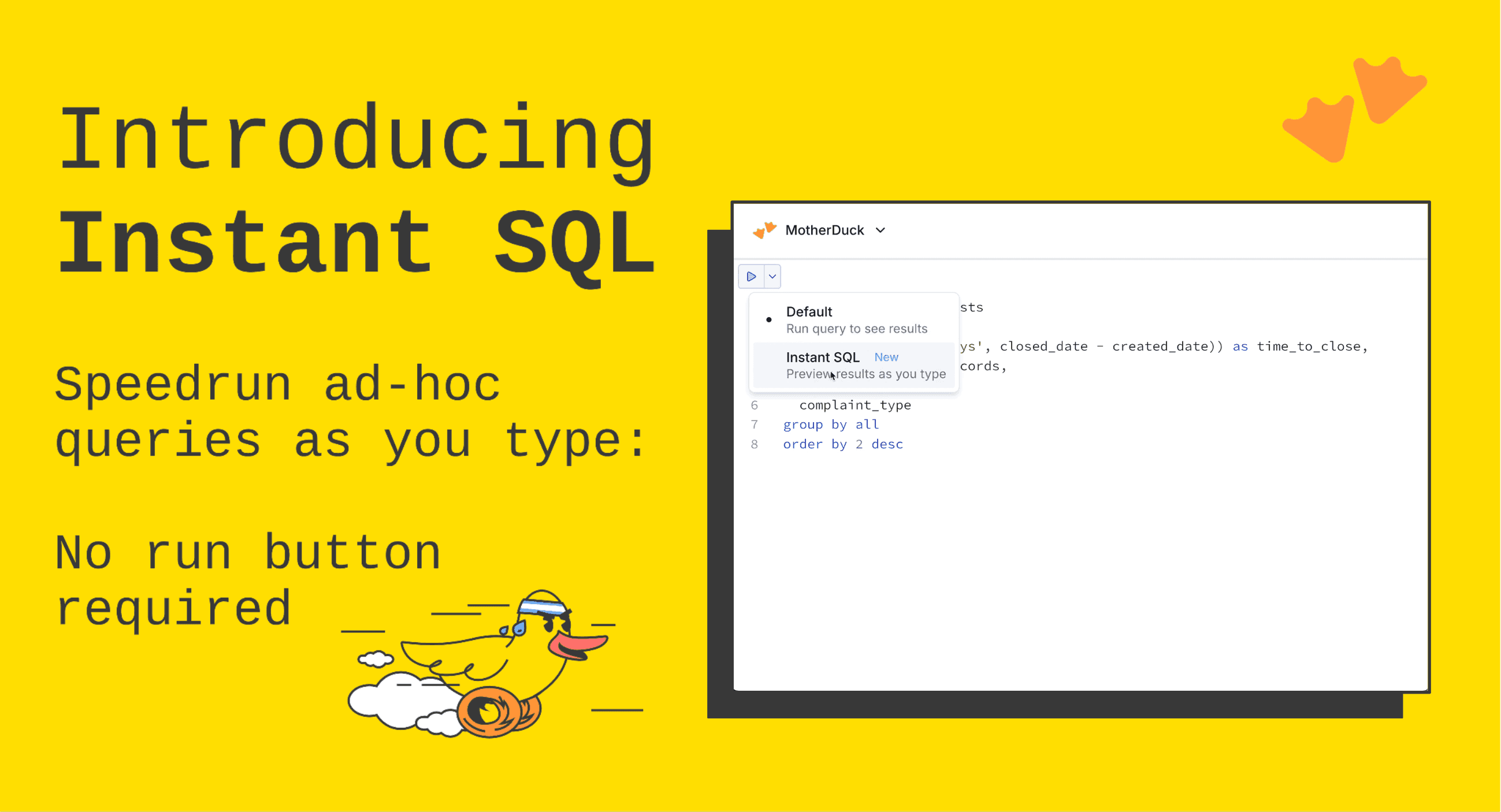 Introducing
Instant SQL

Speedrun ad-hoc queries as you type:

No run button required

MotherDuck

Default
Run query to see results

Instant SQL New
Preview results as you type

sts

ys', closed_date - created_date)) as time_to_close,
cords,

6 complaint_type
7 group by all
8 order by 2 desc